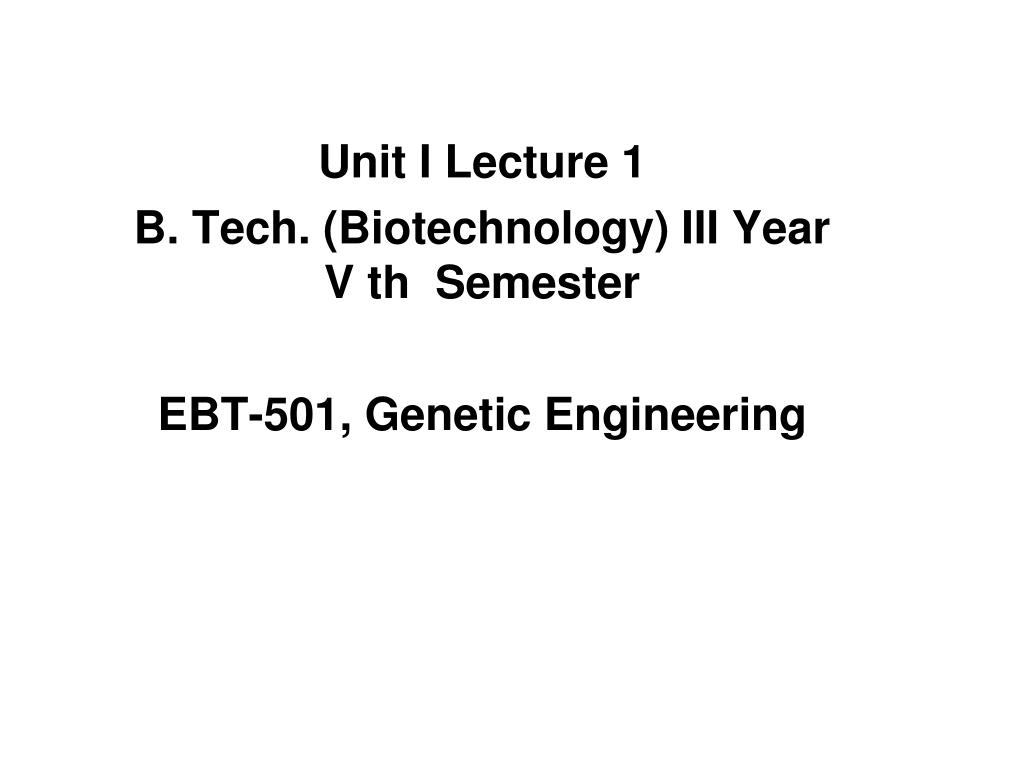 Unit I Lecture 1
B. Tech. (Biotechnology) III Year
V th Semester

EBT-501, Genetic Engineering